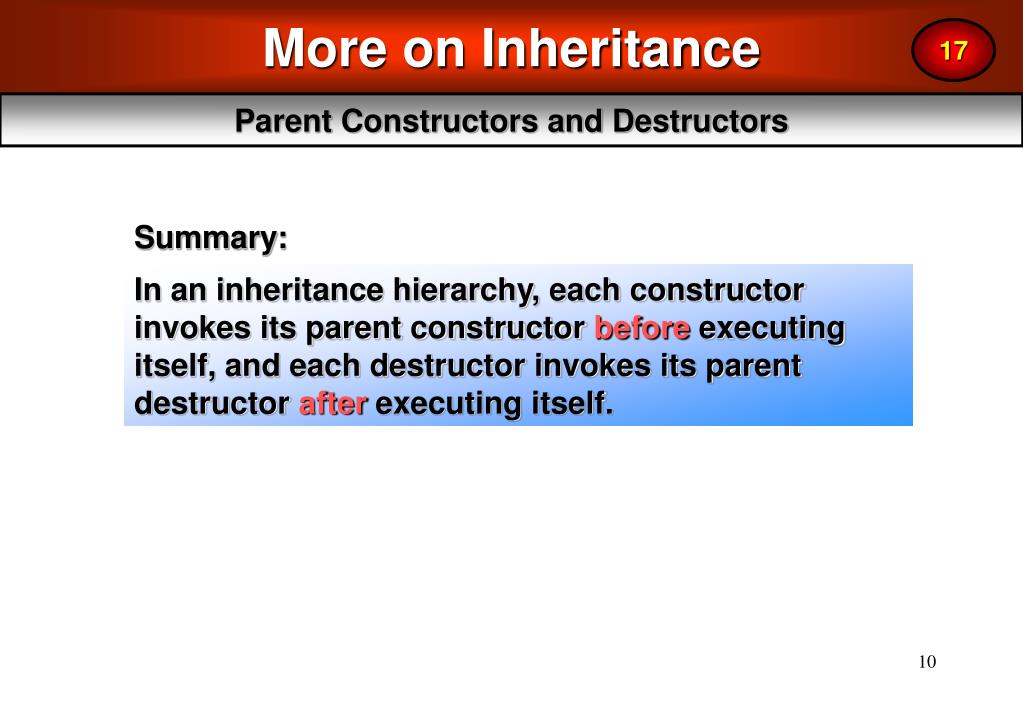 More on Inheritance

17

Parent Constructors and Destructors

Summary:

In an inheritance hierarchy, each constructor invokes its parent constructor before executing itself, and each destructor invokes its parent destructor after executing itself.

10